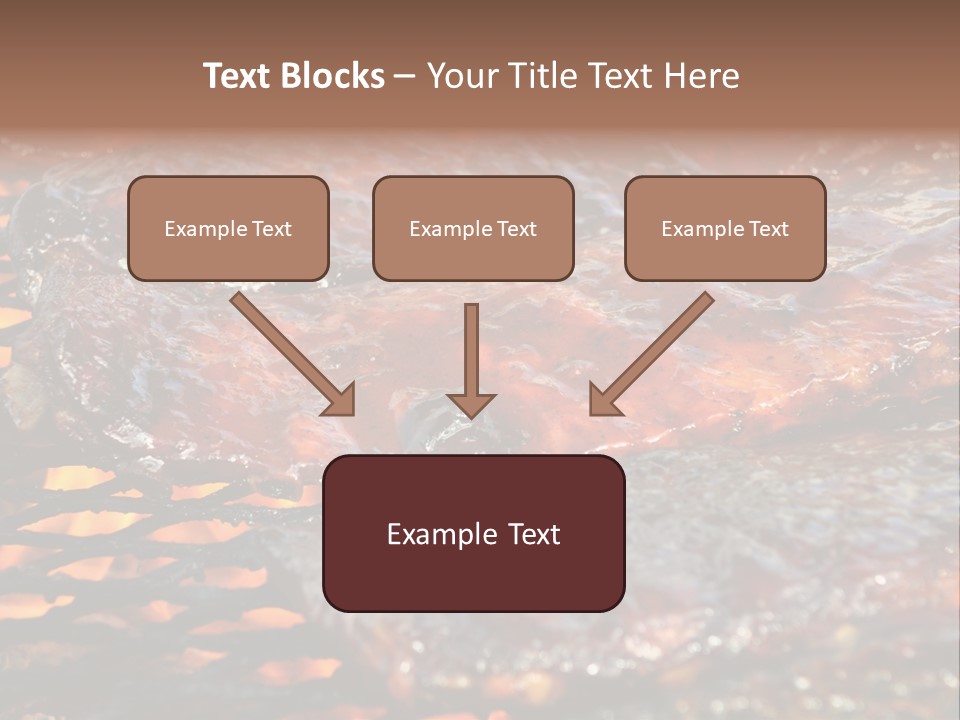 Text Blocks – Your Title Text Here

Example Text

Example Text

Example Text

Example Text